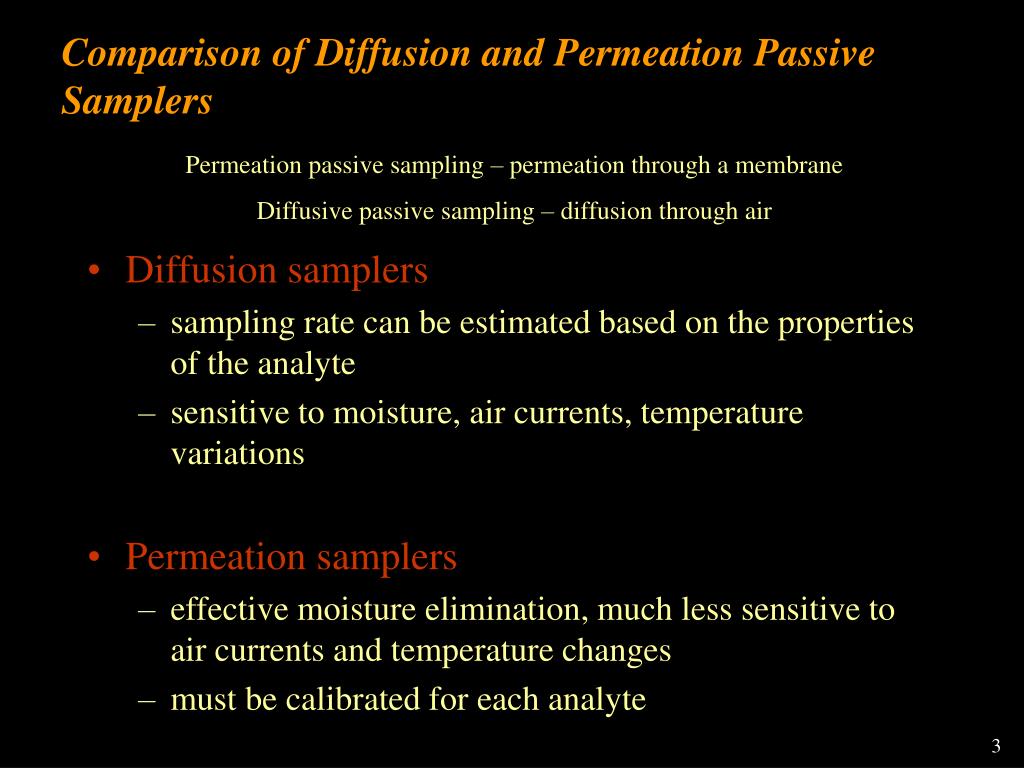 Comparison of Diffusion and Permeation Passive Samplers

Permeation passive sampling – permeation through a membrane

Diffusive passive sampling – diffusion through air

• Diffusion samplers
– sampling rate can be estimated based on the properties of the analyte
– sensitive to moisture, air currents, temperature variations

• Permeation samplers
– effective moisture elimination, much less sensitive to air currents and temperature changes
– must be calibrated for each analyte

3